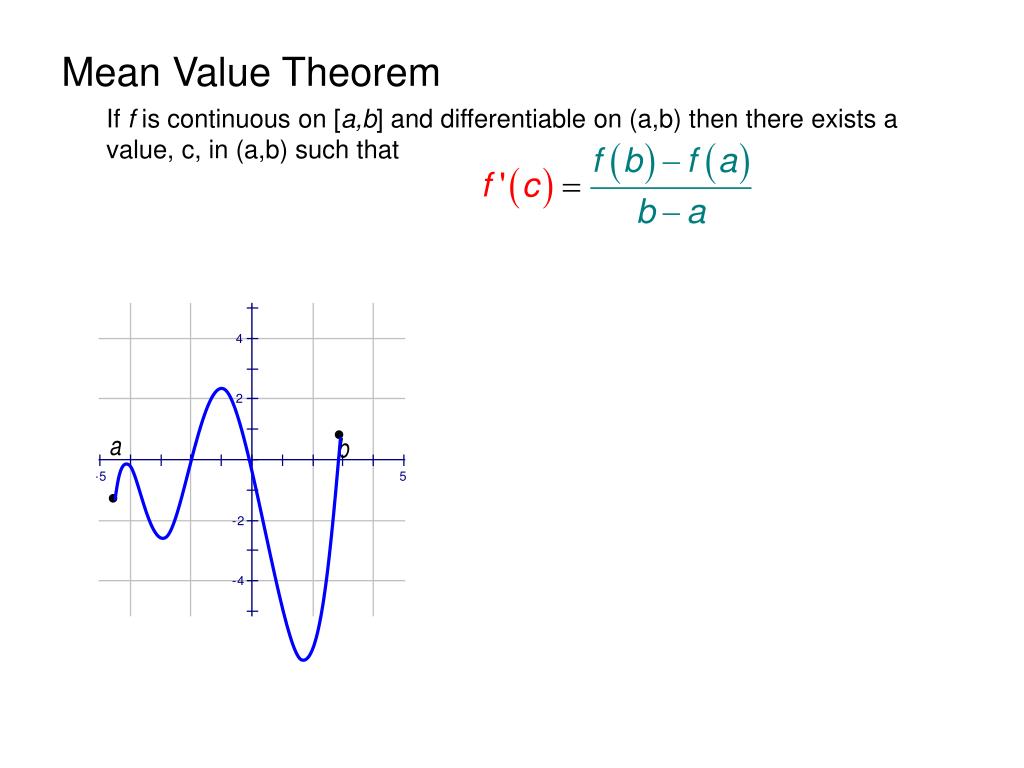 Mean Value Theorem

If $f$ is continuous on [$a,b$] and differentiable on (a,b) then there exists a value, c, in (a,b) such that

$f'(c) = \frac{f(b) - f(a)}{b - a}$

4
2
a
b
-5
5
-2
-4